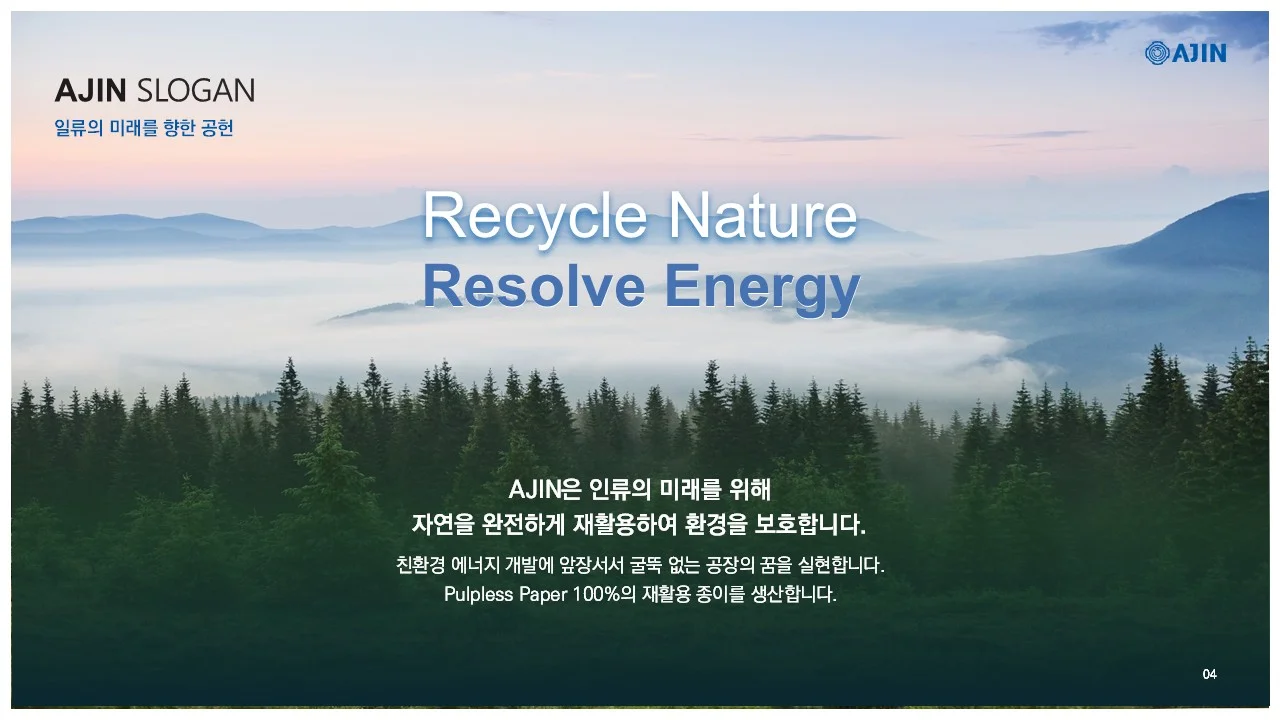 AJIN SLOGAN
일류의 미래를 향한 공헌

AJIN

Recycle Nature
Resolve Energy

AJIN은 인류의 미래를 위해
자연을 완전하게 재활용하여 환경을 보호합니다.

친환경 에너지 개발에 앞장서서 굴뚝 없는 공장의 꿈을 실현합니다.
Pulpless Paper 100%의 재활용 종이를 생산합니다.

04